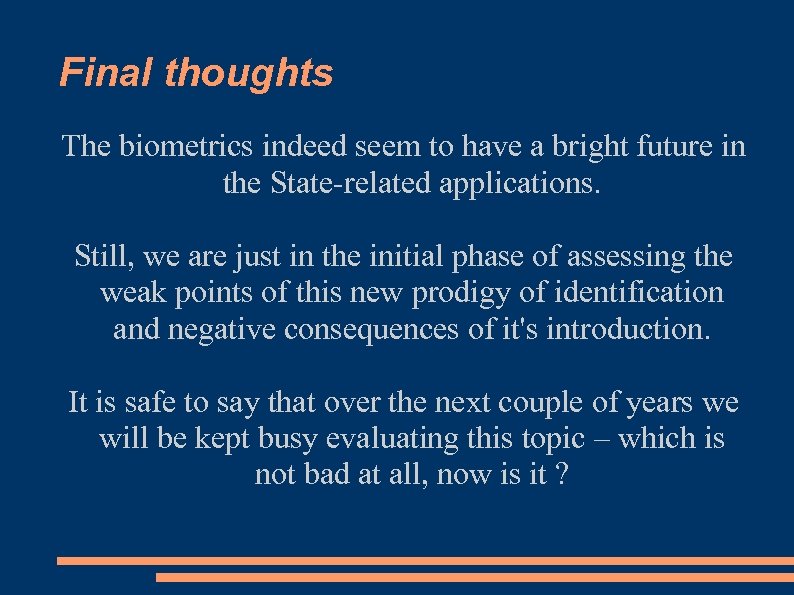 Final thoughts

The biometrics indeed seem to have a bright future in the State-related applications.

Still, we are just in the initial phase of assessing the weak points of this new prodigy of identification and negative consequences of it's introduction.

It is safe to say that over the next couple of years we will be kept busy evaluating this topic – which is not bad at all, now is it ?